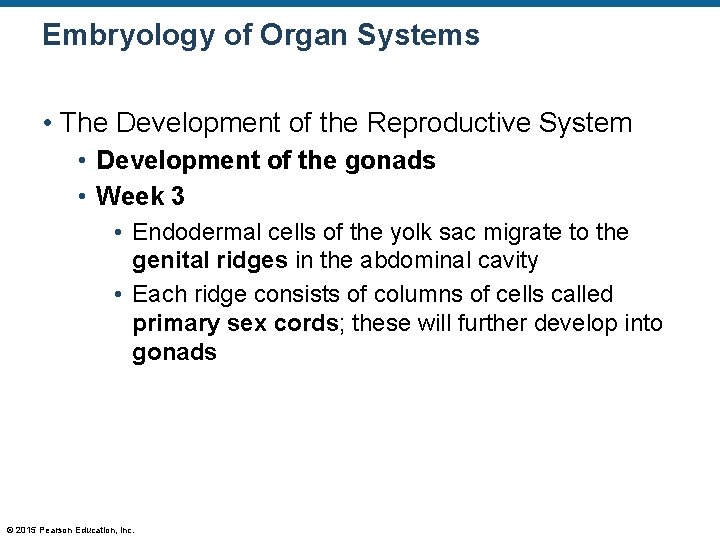 Embryology of Organ Systems

• The Development of the Reproductive System
  • Development of the gonads
  • Week 3
    • Endodermal cells of the yolk sac migrate to the genital ridges in the abdominal cavity
    • Each ridge consists of columns of cells called primary sex cords; these will further develop into gonads

© 2015 Pearson Education, Inc.